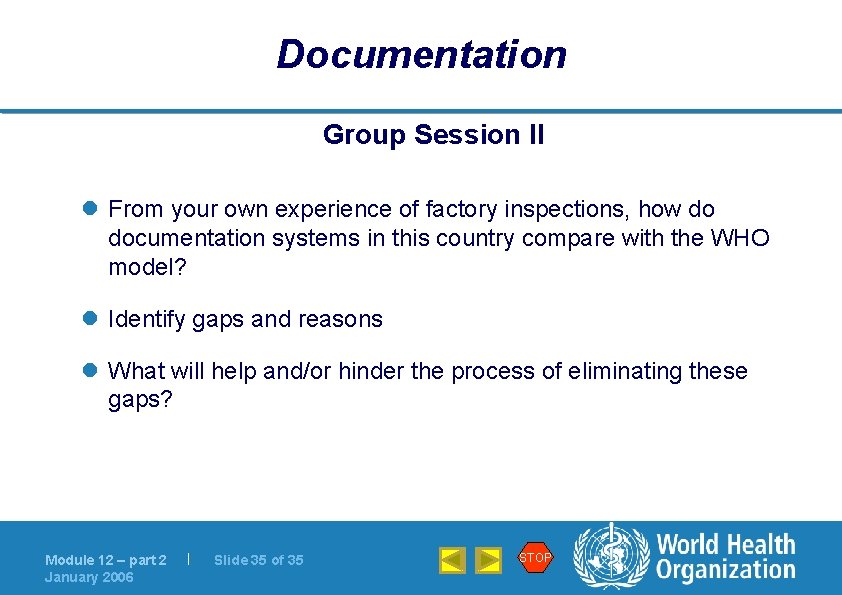 Documentation

Group Session II

From your own experience of factory inspections, how do documentation systems in this country compare with the WHO model?

Identify gaps and reasons

What will help and/or hinder the process of eliminating these gaps?

Module 12 – part 2 | Slide 35 of 35
January 2006

STOP

World Health Organization